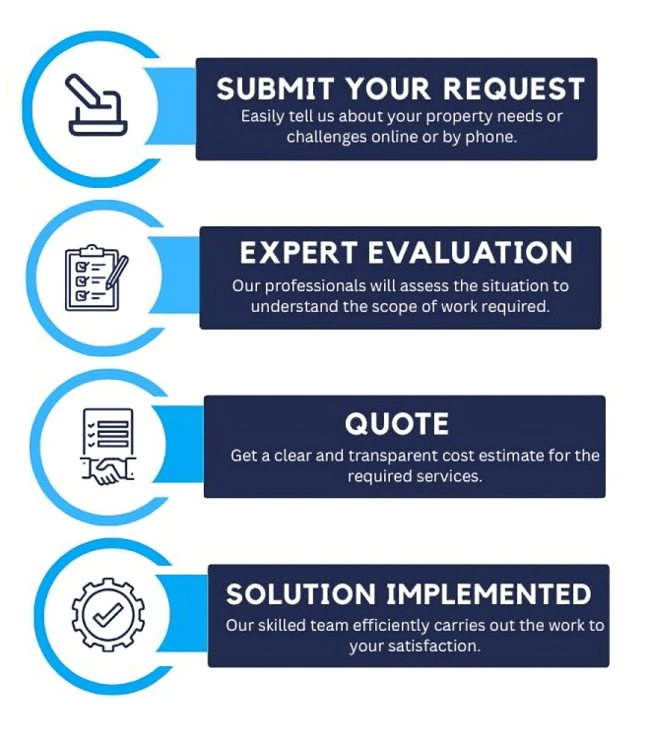 SUBMIT YOUR REQUEST
Easily tell us about your property needs or challenges online or by phone.

EXPERT EVALUATION
Our professionals will assess the situation to understand the scope of work required.

QUOTE
Get a clear and transparent cost estimate for the required services.

SOLUTION IMPLEMENTED
Our skilled team efficiently carries out the work to your satisfaction.